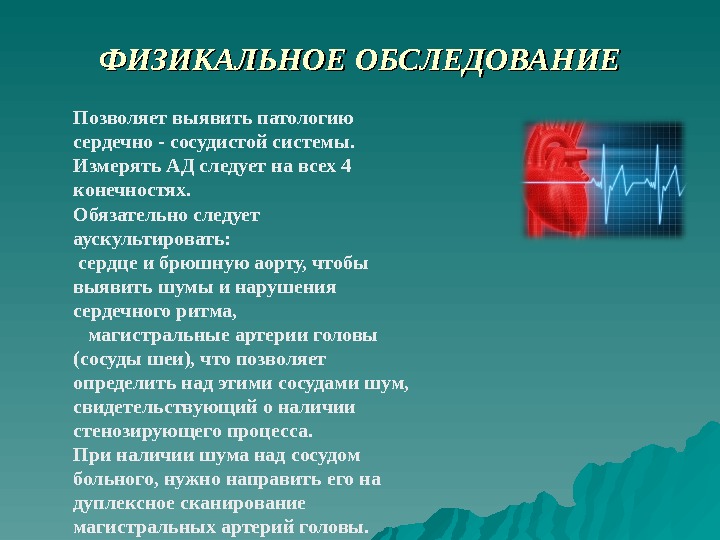 ФИЗИКАЛЬНОЕ ОБСЛЕДОВАНИЕ

Позволяет выявить патологию сердечно - сосудистой системы.
Измерять АД следует на всех 4 конечностях.
Обязательно следует аускультировать:
сердце и брюшную аорту, чтобы выявить шумы и нарушения сердечного ритма,
магистральные артерии головы (сосуды шеи), что позволяет определить над этими сосудами шум, свидетельствующий о наличии стенозирующего процесса.
При наличии шума над сосудом больного, нужно направить его на дуплексное сканирование магистральных артерий головы.